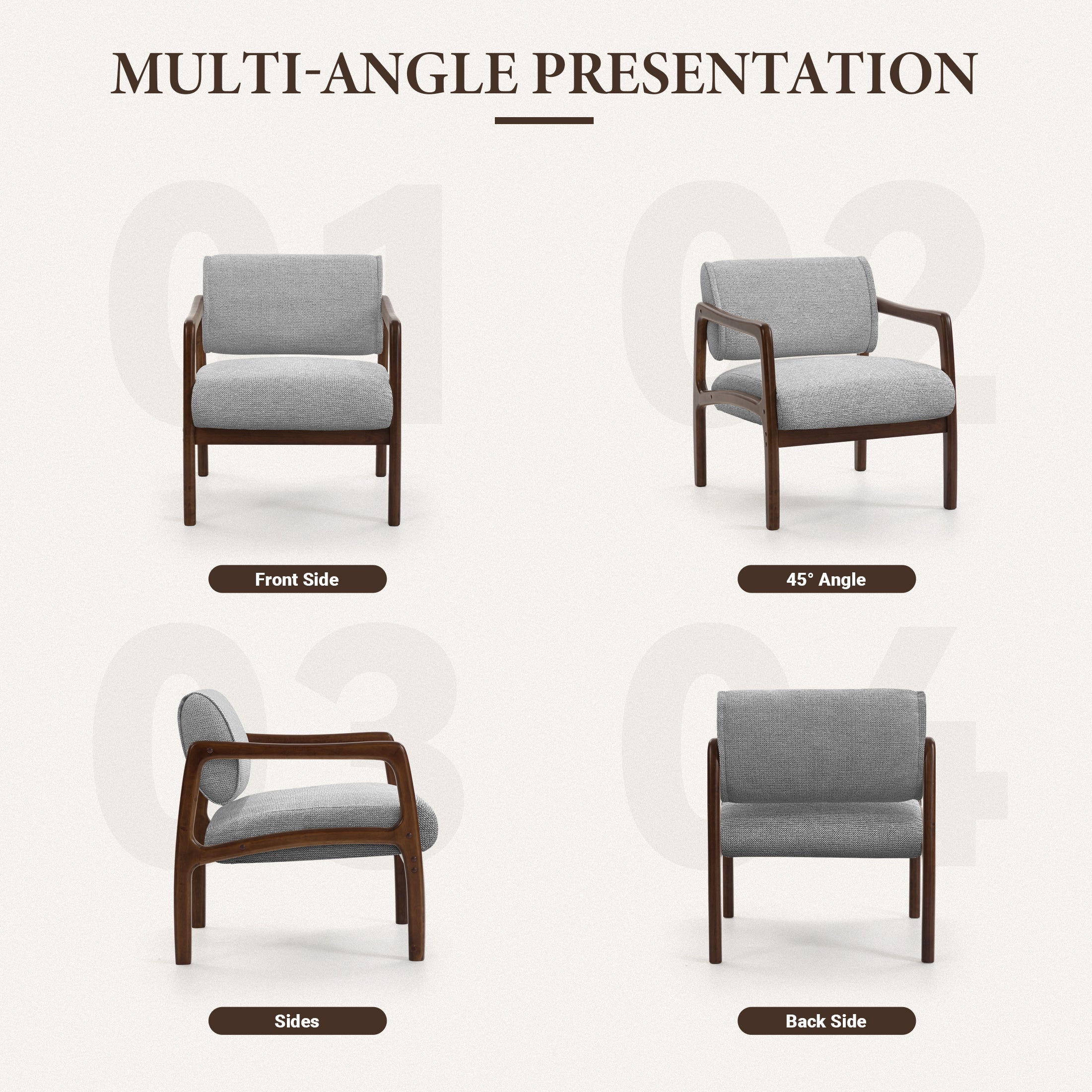 MULTI-ANGLE PRESENTATION

01

Front Side

02

45° Angle

03

Sides

04

Back Side